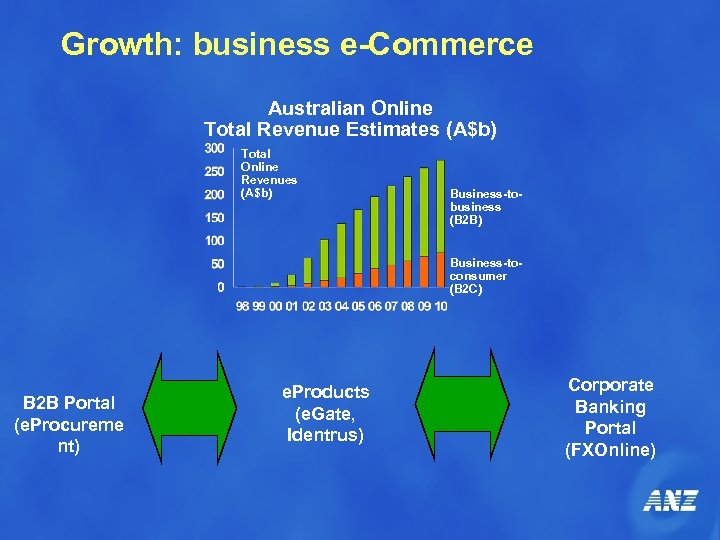 Growth: business e-Commerce

Australian Online
Total Revenue Estimates (A$b)

300
250
200
150
100
50
0

Total Online Revenues (A$b)

Business-to-business (B2B)

Business-to-consumer (B2C)

98 99 00 01 02 03 04 05 06 07 08 09 10

B2B Portal (eProcurement)

eProducts (eGate, Identrus)

Corporate Banking Portal (FXOnline)

ANZ